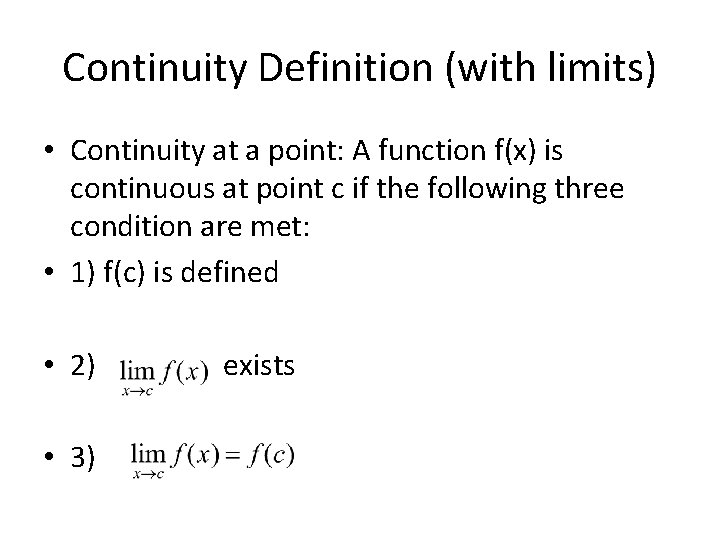 Continuity Definition (with limits)

• Continuity at a point: A function f(x) is continuous at point c if the following three condition are met:

• 1) f(c) is defined

• 2) $\lim_{x \to c} f(x)$ exists

• 3) $\lim_{x \to c} f(x) = f(c)$